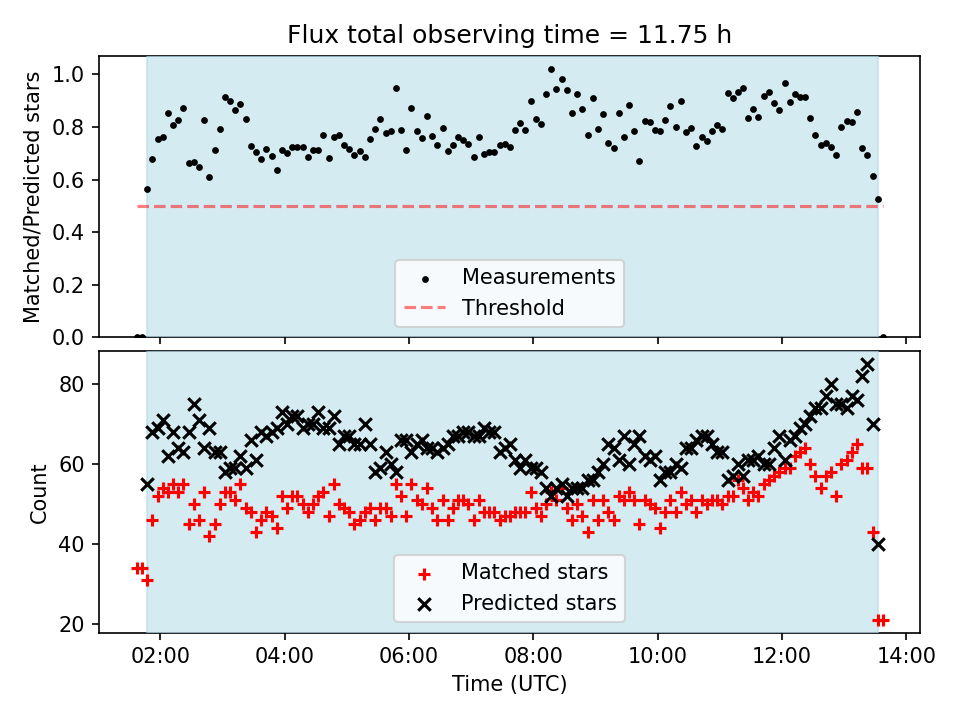 Flux total observing time = 11.75 h

Matched/Predicted stars

1.0
0.8
0.6
0.4
0.2
0.0

Measurements
Threshold

Count

80
60
40
20

Matched stars
Predicted stars

02:00 04:00 06:00 08:00 10:00 12:00 14:00

Time (UTC)